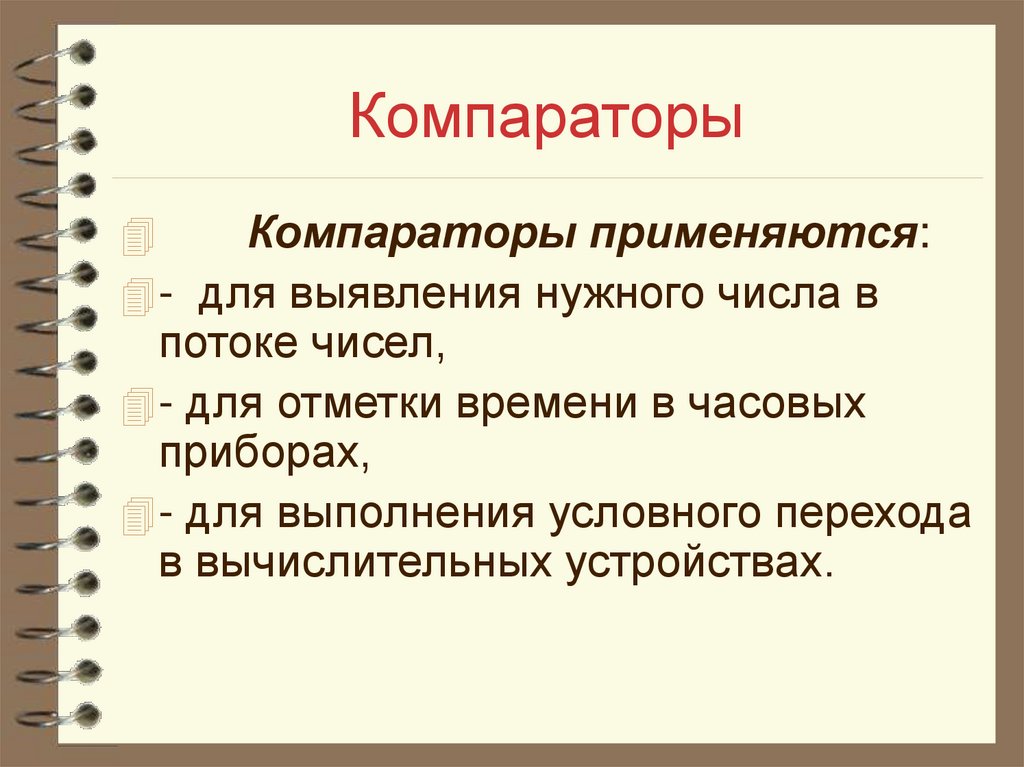 Компараторы

Компараторы применяются:

- для выявления нужного числа в потоке чисел,

- для отметки времени в часовых приборах,

- для выполнения условного перехода в вычислительных устройствах.